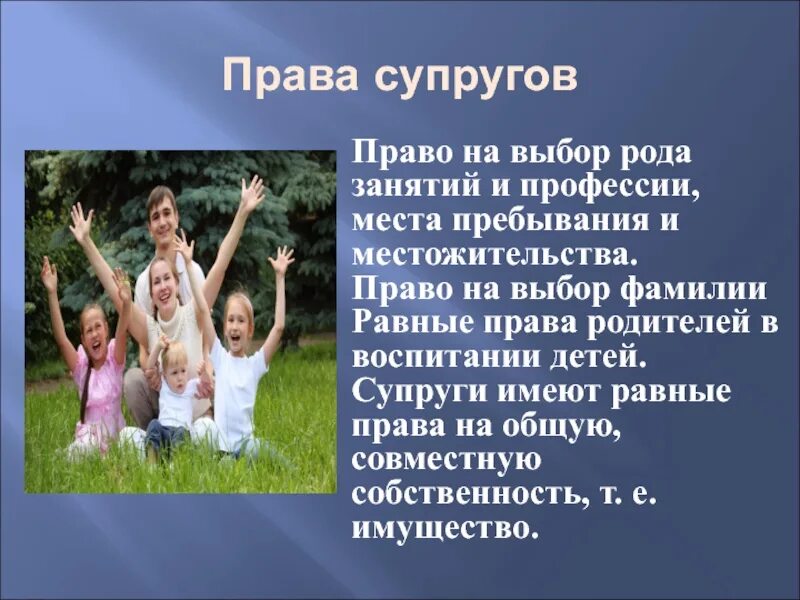 Права супругов

Право на выбор рода занятий и профессии, места пребывания и местожительства.
Право на выбор фамилии
Равные права родителей в воспитании детей.
Супруги имеют равные права на общую, совместную собственность, т. е. имущество.